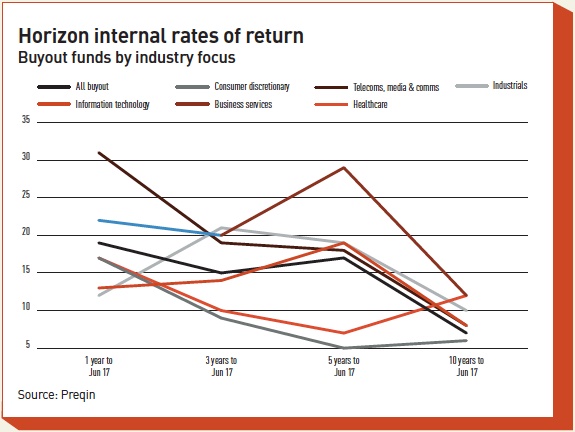 Horizon internal rates of return
Buyout funds by industry focus

All buyout
Consumer discretionary
Telecoms, media & comms
Industrials
Information technology
Business services
Healthcare

35
30
25
20
15
10
5

1 year to Jun 17
3 years to Jun 17
5 years to Jun 17
10 years to Jun 17

Source: Preqin